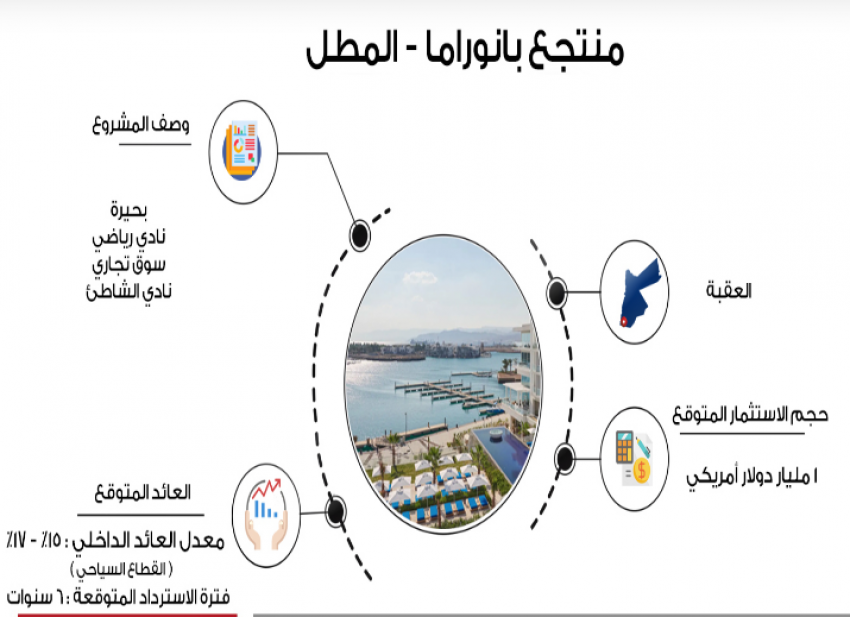 منتجع بانوراما - المطل

وصف المشروع

بحيرة
نادي رياضي
سوق تجاري
نادي الشاطئ

العقبة

حجم الاستثمار المتوقع

١ مليار دولار أمريكي

العائد المتوقع

معدل العائد الداخلي : ١٥٪ - ١٧٪
( القطاع السياحي )
فترة الاسترداد المتوقعة : ٦ سنوات